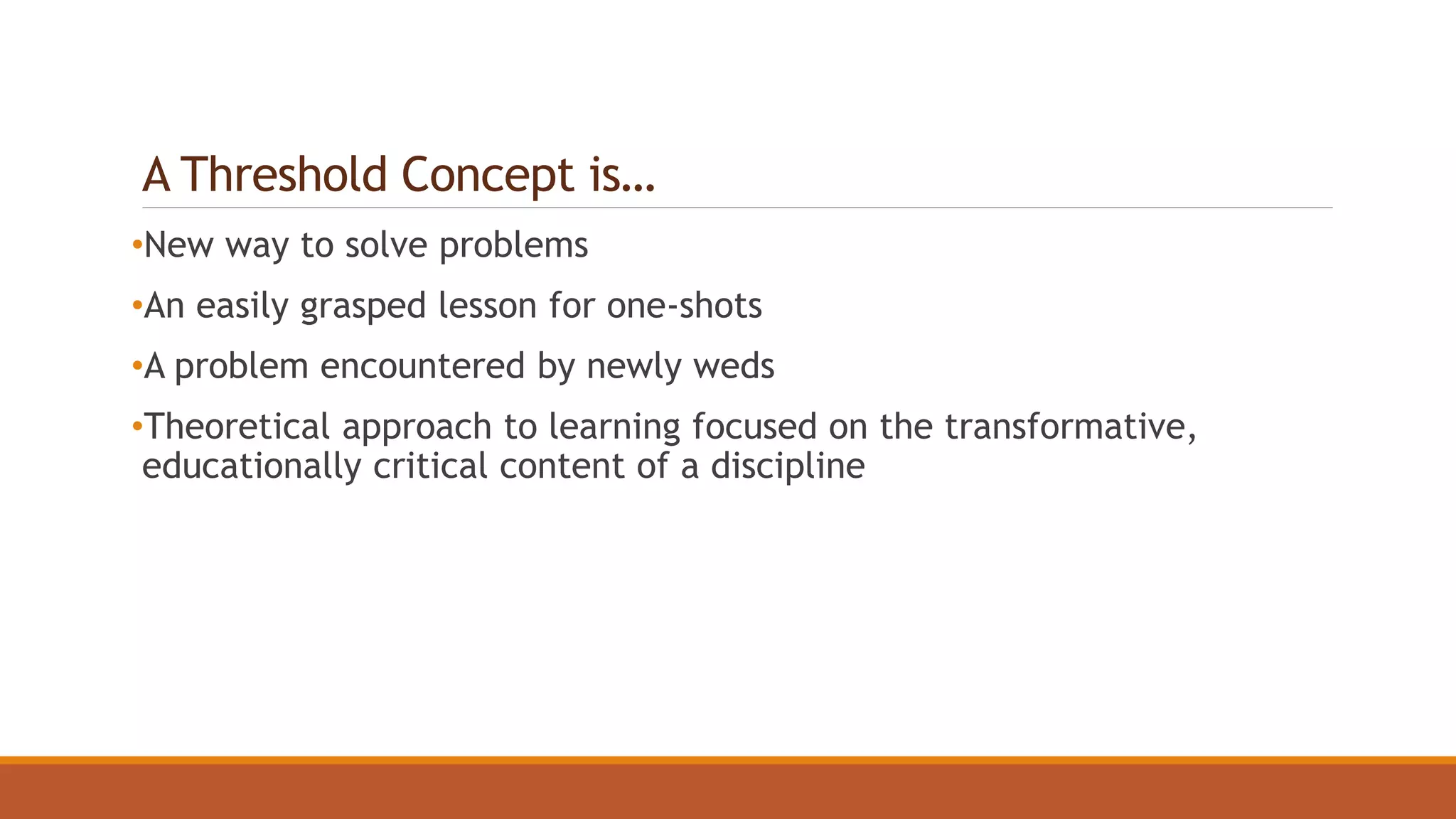 A Threshold Concept is…

•New way to solve problems

•An easily grasped lesson for one-shots

•A problem encountered by newly weds

•Theoretical approach to learning focused on the transformative, educationally critical content of a discipline